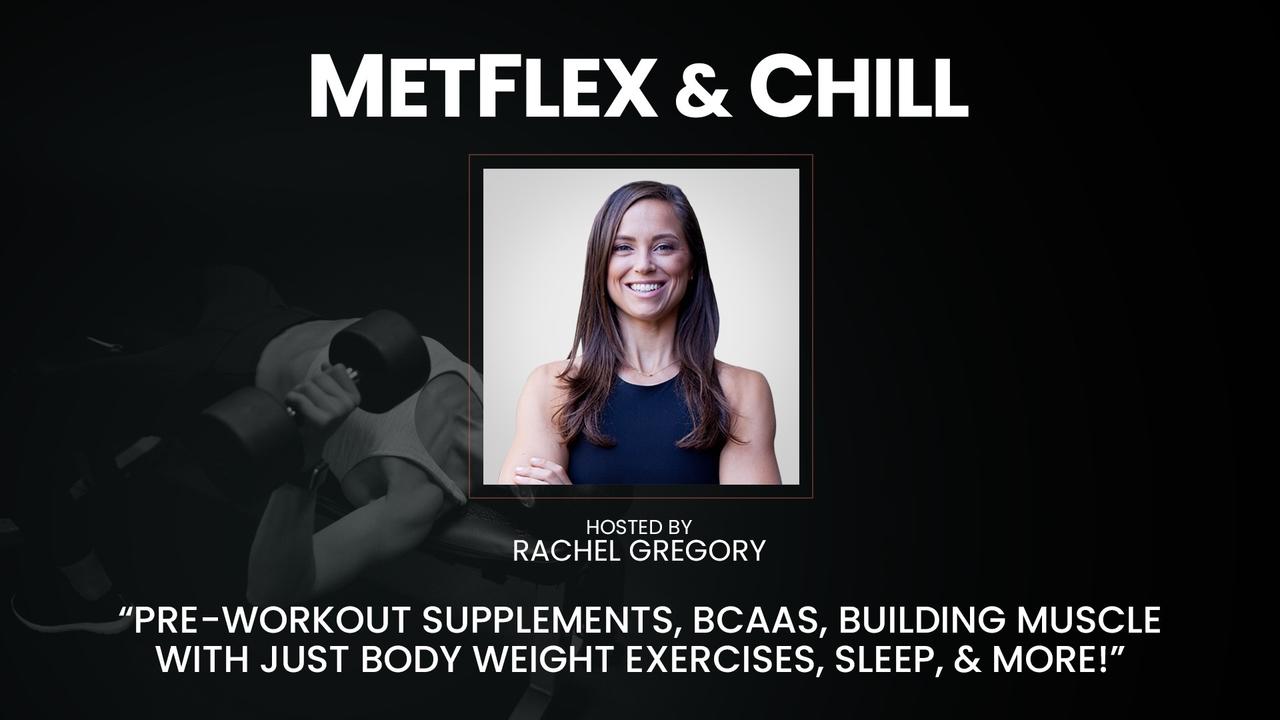 METFLEX & CHILL

HOSTED BY
RACHEL GREGORY

“PRE-WORKOUT SUPPLEMENTS, BCAAS, BUILDING MUSCLE WITH JUST BODY WEIGHT EXERCISES, SLEEP, & MORE!”